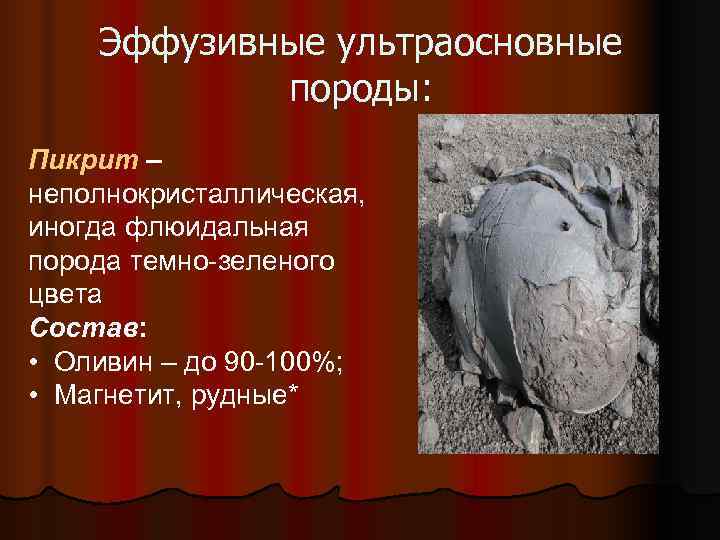 Эффузивные ультраосновные породы:

Пикрит – неполнокристаллическая, иногда флюидальная порода темно-зеленого цвета

Состав:
• Оливин – до 90-100%;
• Магнетит, рудные*